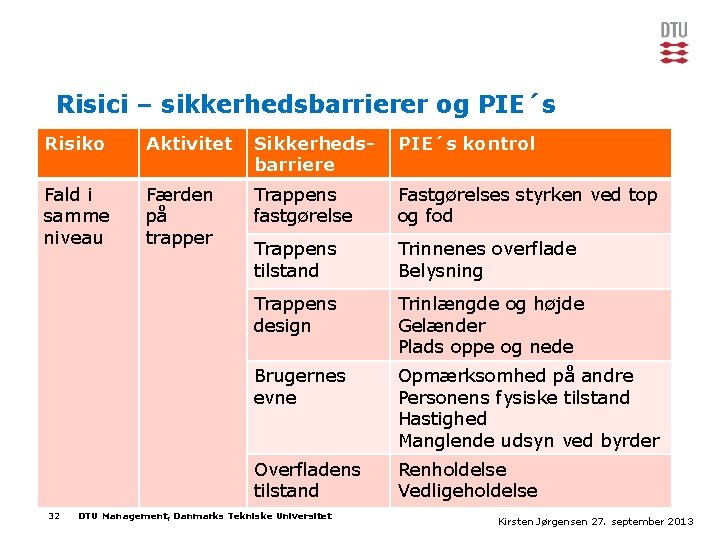 DTU

Risici – sikkerhedsbarrierer og PIE´s

| Risiko | Aktivitet | Sikkerheds-barriere | PIE´s kontrol |
|---|---|---|---|
| Fald i samme niveau | Færden på trapper | Trappens fastgørelse | Fastgørelses styrken ved top og fod |
| | | Trappens tilstand | Trinnenes overflade Belysning |
| | | Trappens design | Trinlængde og højde Gelænder Plads oppe og nede |
| | | Brugernes evne | Opmærksomhed på andre Personens fysiske tilstand Hastighed Manglende udsyn ved byrder |
| | | Overfladens tilstand | Renholdelse Vedligeholdelse |

32 DTU Management, Danmarks Tekniske Universitet

Kirsten Jørgensen 27. september 2013